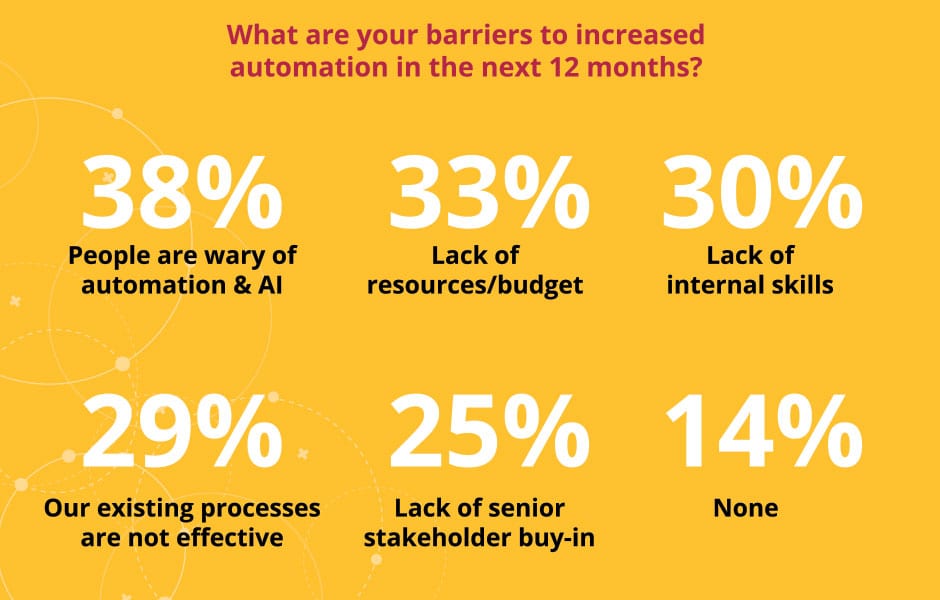 What are your barriers to increased automation in the next 12 months?

38%
People are wary of automation & AI

33%
Lack of resources/budget

30%
Lack of internal skills

29%
Our existing processes are not effective

25%
Lack of senior stakeholder buy-in

14%
None